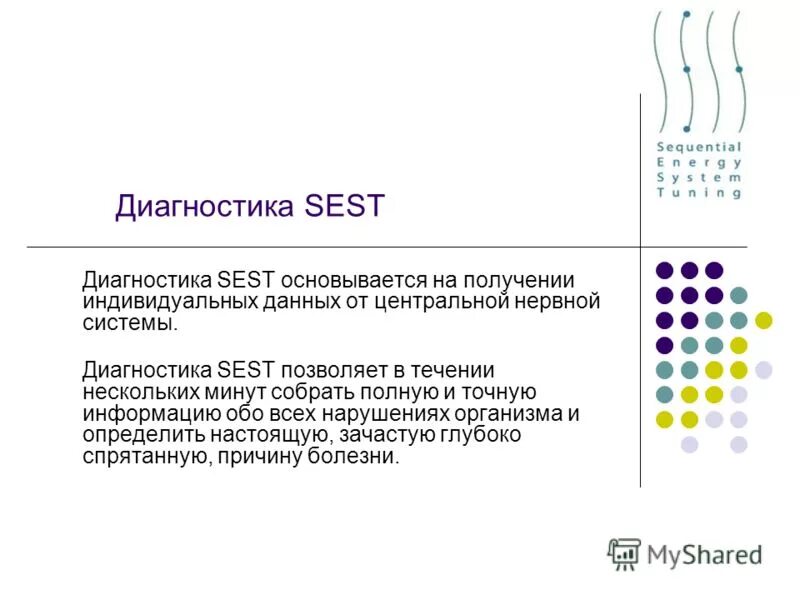 Sequential
Energy
System
Tuning

Диагностика SEST

Диагностика SEST основывается на получении индивидуальных данных от центральной нервной системы.

Диагностика SEST позволяет в течении нескольких минут собрать полную и точную информацию обо всех нарушениях организма и определить настоящую, зачастую глубоко спрятанную, причину болезни.

MyShared